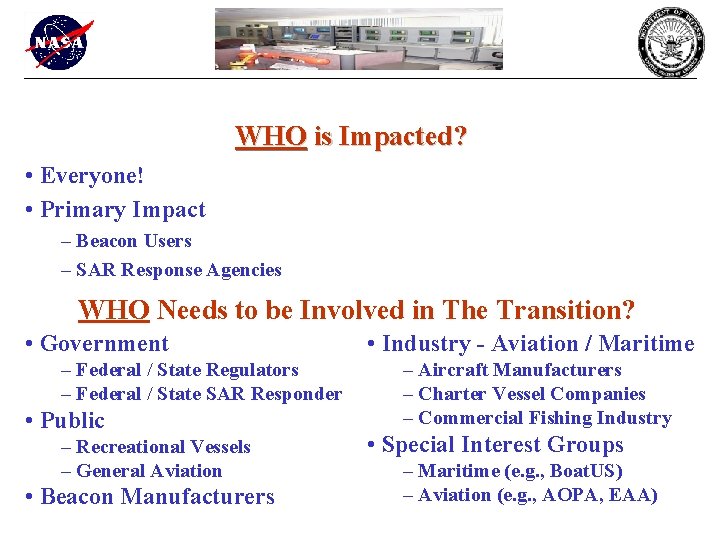 NASA

WHO is Impacted?

• Everyone!
• Primary Impact
– Beacon Users
– SAR Response Agencies

WHO Needs to be Involved in The Transition?

• Government
– Federal / State Regulators
– Federal / State SAR Responder
• Public
– Recreational Vessels
– General Aviation
• Beacon Manufacturers

• Industry - Aviation / Maritime
– Aircraft Manufacturers
– Charter Vessel Companies
– Commercial Fishing Industry
• Special Interest Groups
– Maritime (e.g., BoatUS)
– Aviation (e.g., AOPA, EAA)